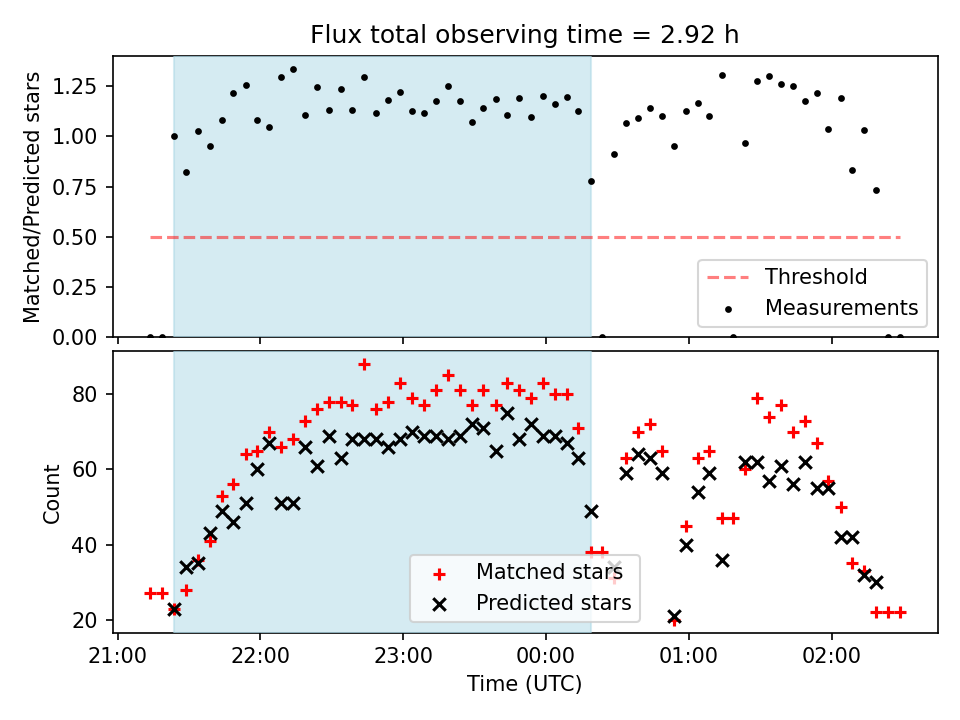 Flux total observing time = 2.92 h

Matched/Predicted stars

1.25
1.00
0.75
0.50
0.25
0.00

Threshold
Measurements

Count

80
60
40
20

Matched stars
Predicted stars

21:00
22:00
23:00
00:00
01:00
02:00

Time (UTC)